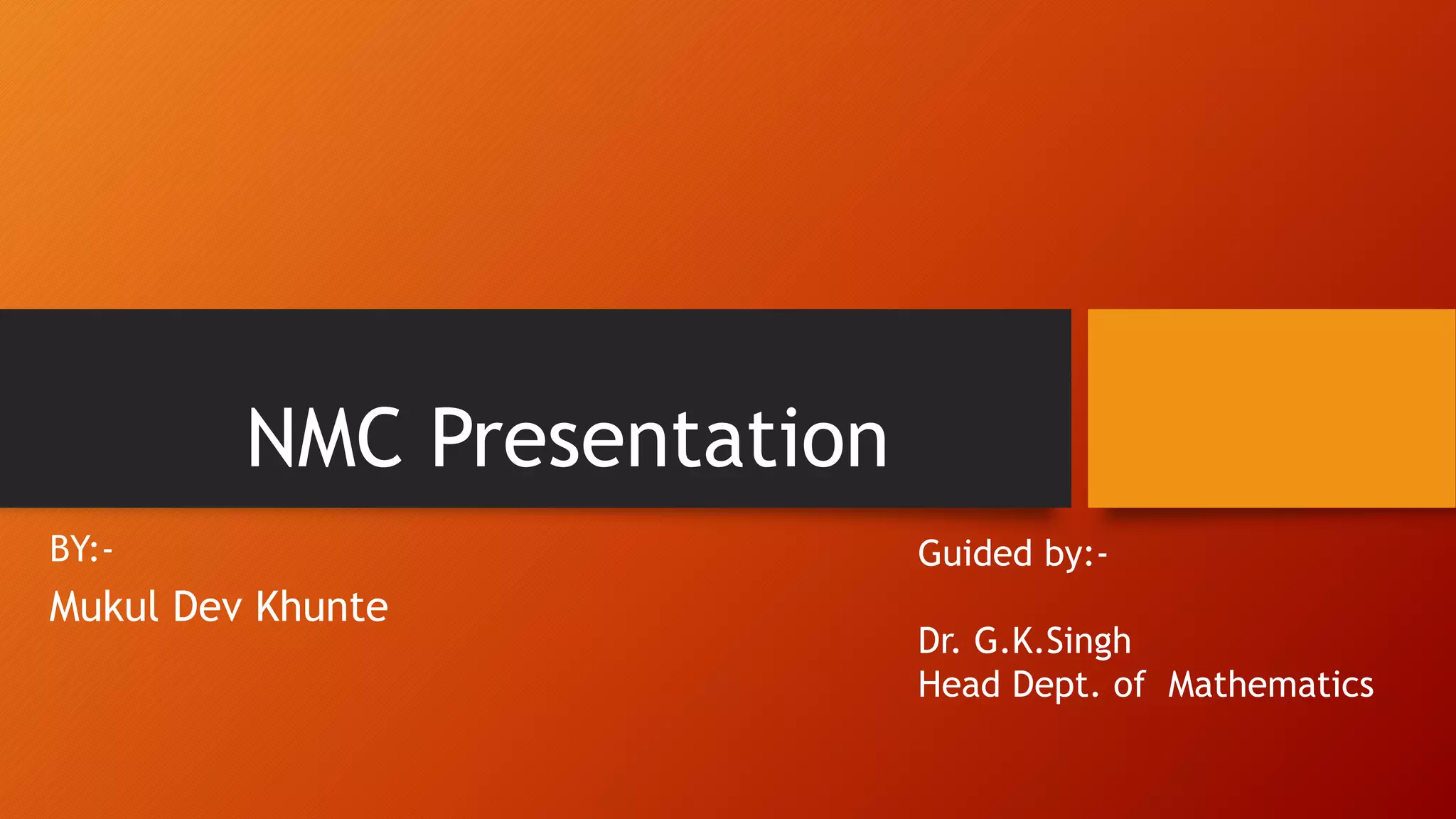 NMC Presentation

BY:-
Mukul Dev Khunte

Guided by:-

Dr. G.K.Singh
Head Dept. of Mathematics